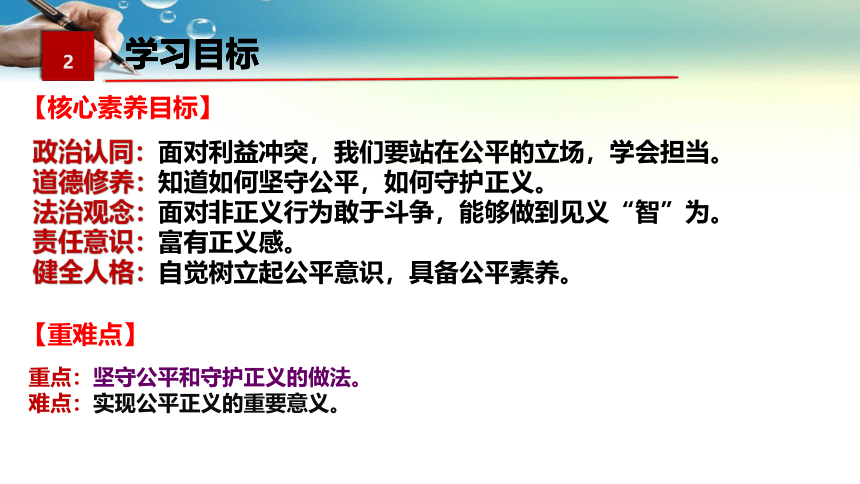 2

学习目标

【核心素养目标】

政治认同：面对利益冲突，我们要站在公平的立场，学会担当。
道德修养：知道如何坚守公平，如何守护正义。
法治观念：面对非正义行为敢于斗争，能够做到见义“智”为。
责任意识：富有正义感。
健全人格：自觉树立起公平意识，具备公平素养。

【重难点】

重点：坚守公平和守护正义的做法。
难点：实现公平正义的重要意义。